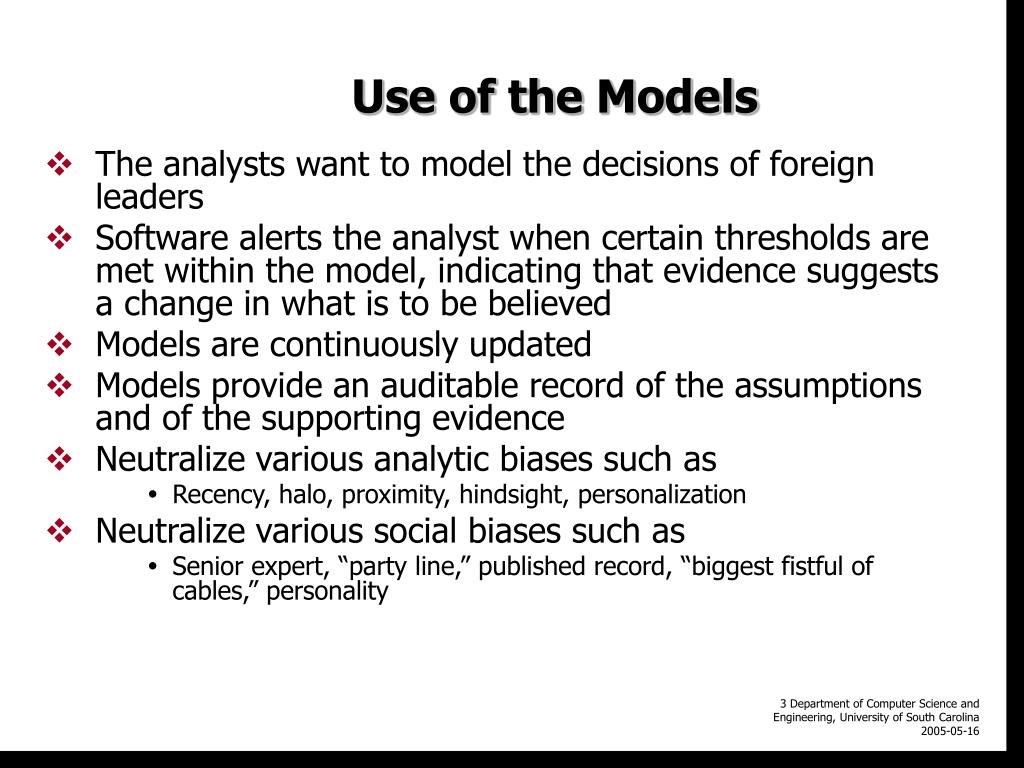 Use of the Models

❖ The analysts want to model the decisions of foreign leaders
❖ Software alerts the analyst when certain thresholds are met within the model, indicating that evidence suggests a change in what is to be believed
❖ Models are continuously updated
❖ Models provide an auditable record of the assumptions and of the supporting evidence
❖ Neutralize various analytic biases such as
• Recency, halo, proximity, hindsight, personalization
❖ Neutralize various social biases such as
• Senior expert, “party line,” published record, “biggest fistful of cables,” personality

3 Department of Computer Science and Engineering, University of South Carolina
2005-05-16